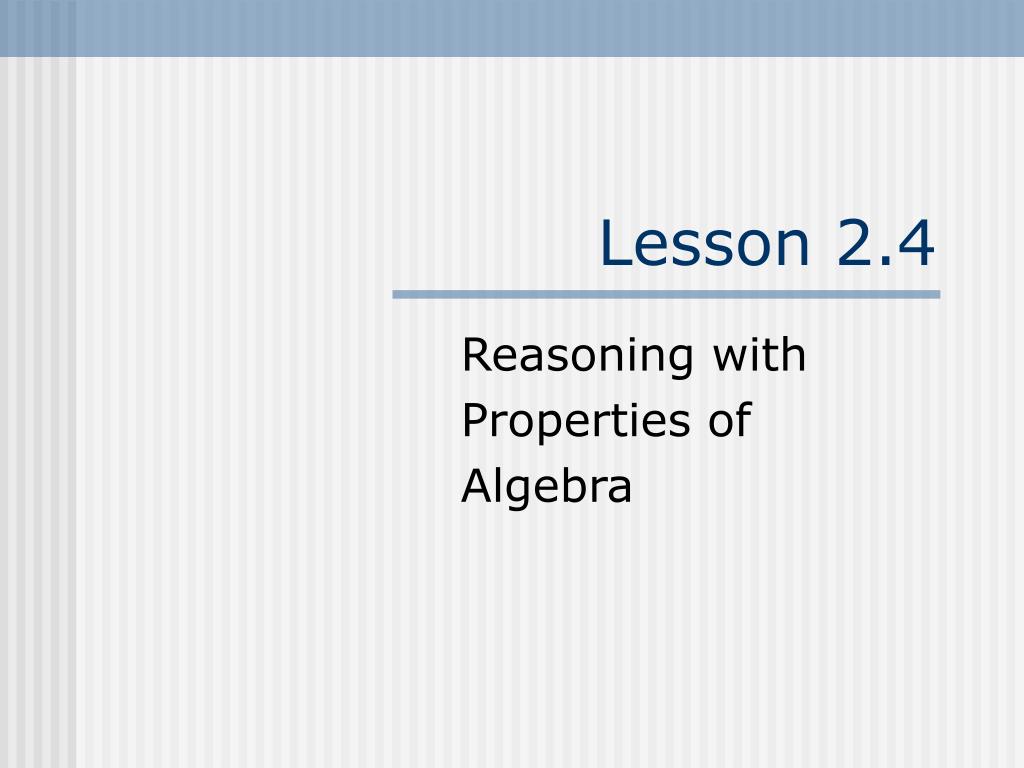 Lesson 2.4

Reasoning with Properties of Algebra